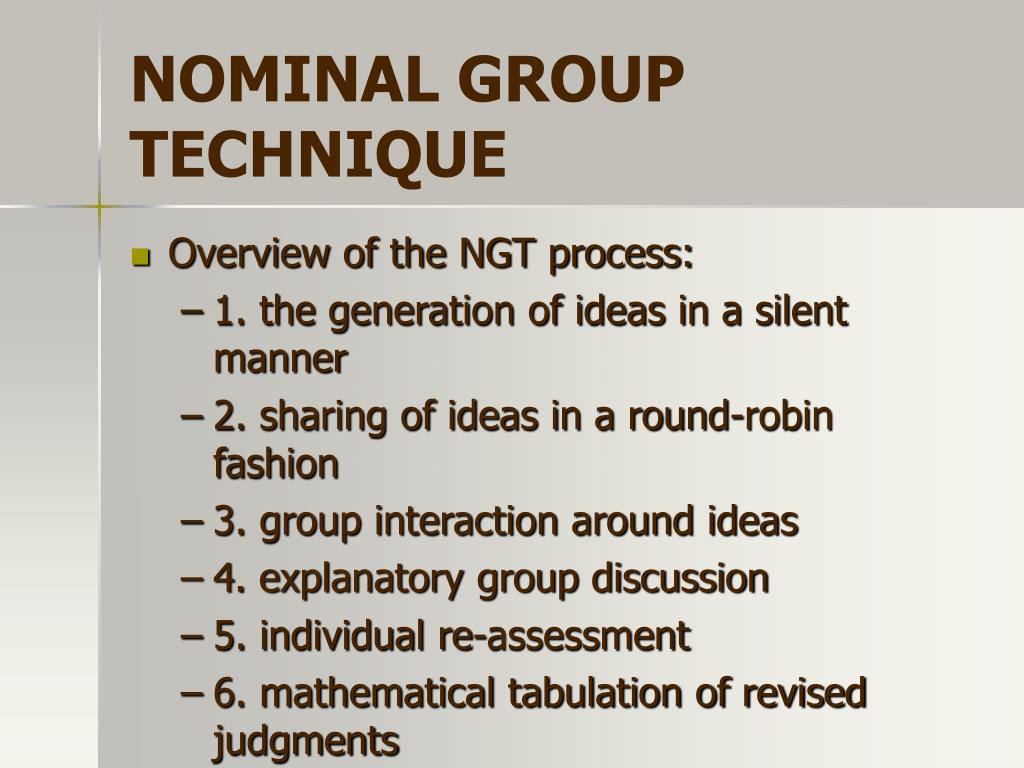 NOMINAL GROUP TECHNIQUE

Overview of the NGT process:
– 1. the generation of ideas in a silent manner
– 2. sharing of ideas in a round-robin fashion
– 3. group interaction around ideas
– 4. explanatory group discussion
– 5. individual re-assessment
– 6. mathematical tabulation of revised judgments